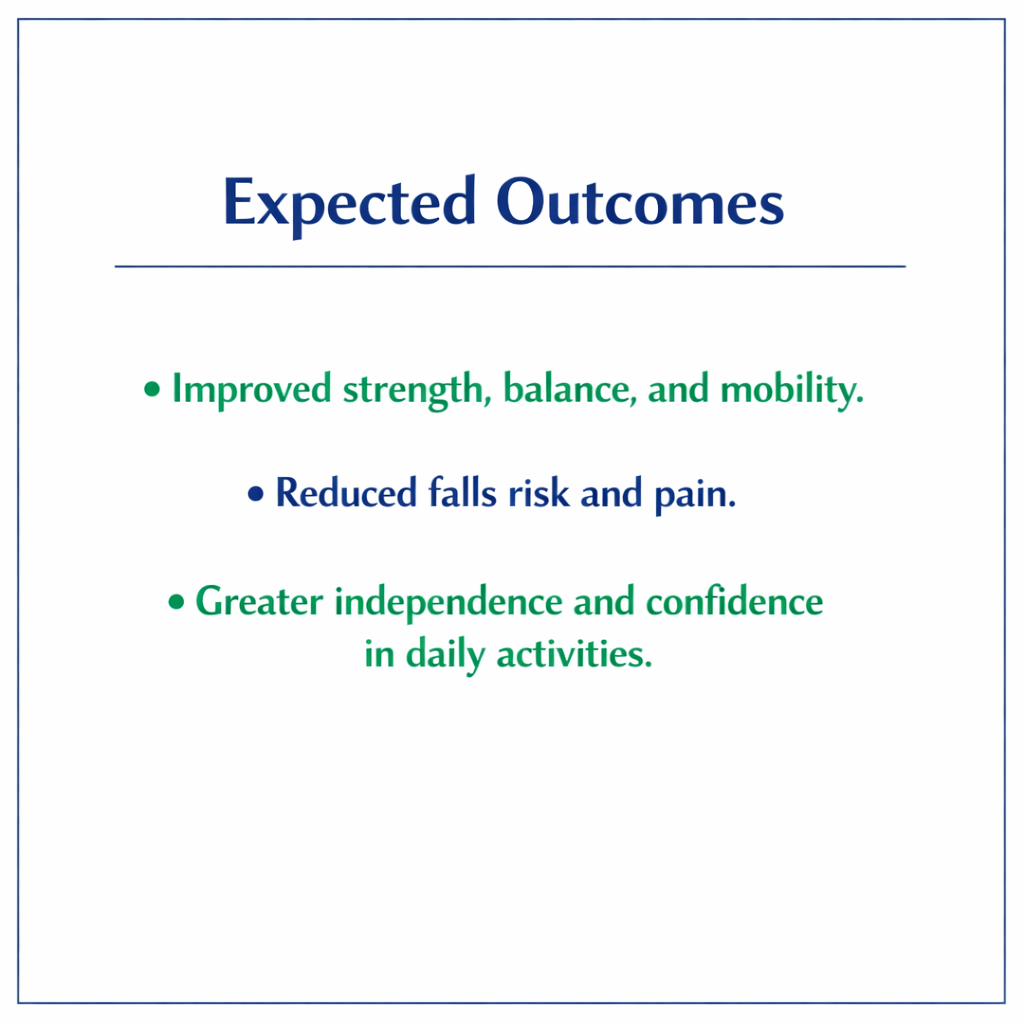 Expected Outcomes

• Improved strength, balance, and mobility.

• Reduced falls risk and pain.

• Greater independence and confidence in daily activities.